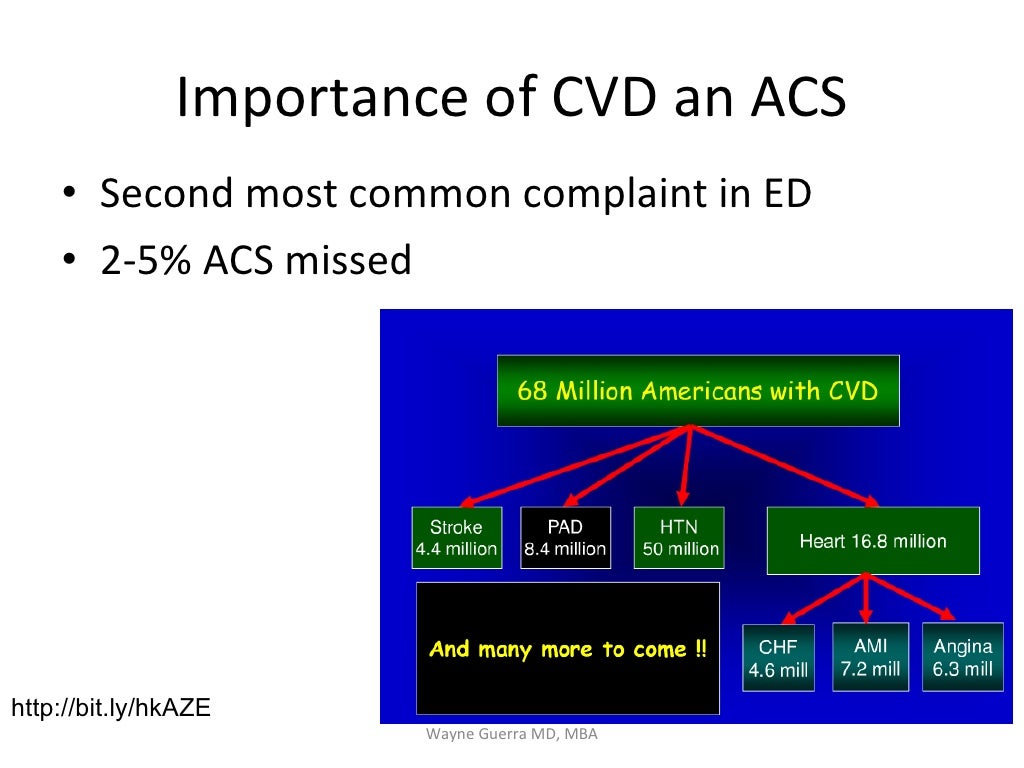 Importance of CVD an ACS

• Second most common complaint in ED
• 2-5% ACS missed

68 Million Americans with CVD

Stroke 4.4 million

PAD 8.4 million

HTN 50 million

Heart 16.8 million

And many more to come !!

CHF 4.6 mill

AMI 7.2 mill

Angina 6.3 mill

http://bit.ly/hkAZE

Wayne Guerra MD, MBA